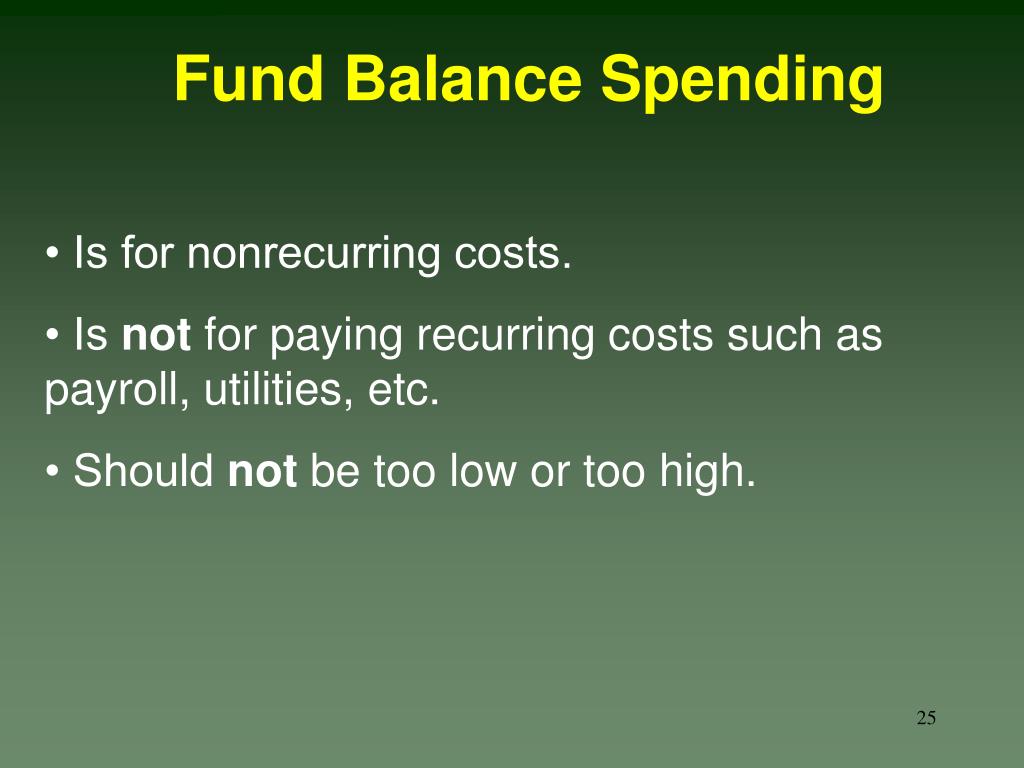 Fund Balance Spending

• Is for nonrecurring costs.

• Is not for paying recurring costs such as payroll, utilities, etc.

• Should not be too low or too high.

25